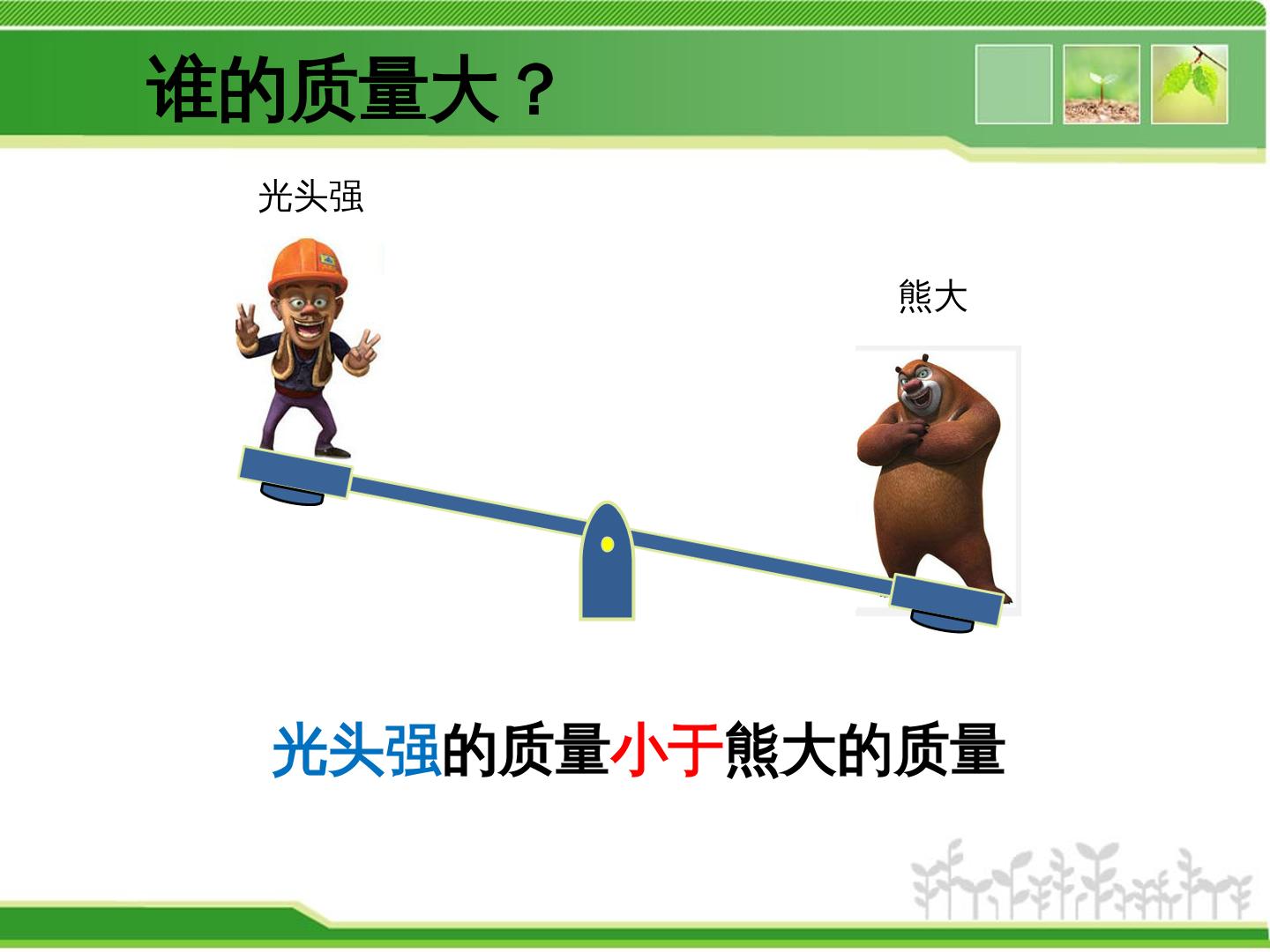 谁的质量大？

光头强

熊大

光头强的质量小于熊大的质量